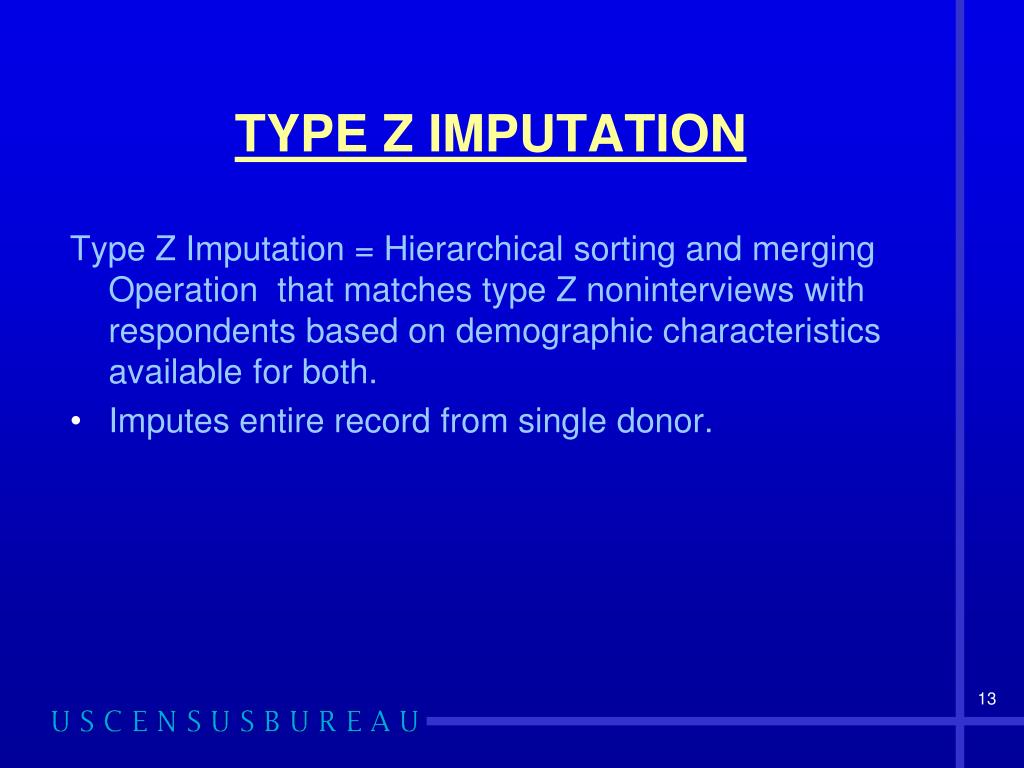 TYPE Z IMPUTATION

Type Z Imputation = Hierarchical sorting and merging Operation that matches type Z noninterviews with respondents based on demographic characteristics available for both.

• Imputes entire record from single donor.

13

USCENSUSBUREAU